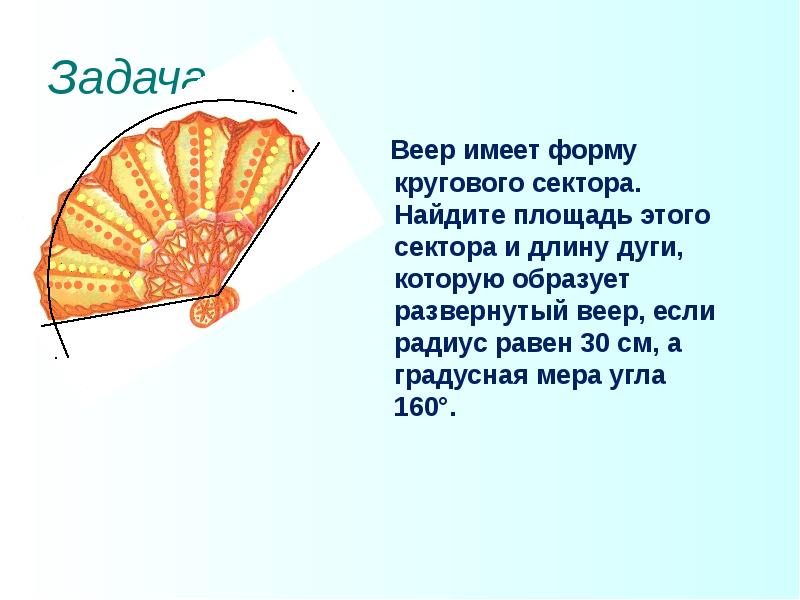 Задача

Веер имеет форму кругового сектора. Найдите площадь этого сектора и длину дуги, которую образует развернутый веер, если радиус равен 30 см, а градусная мера угла 160°.